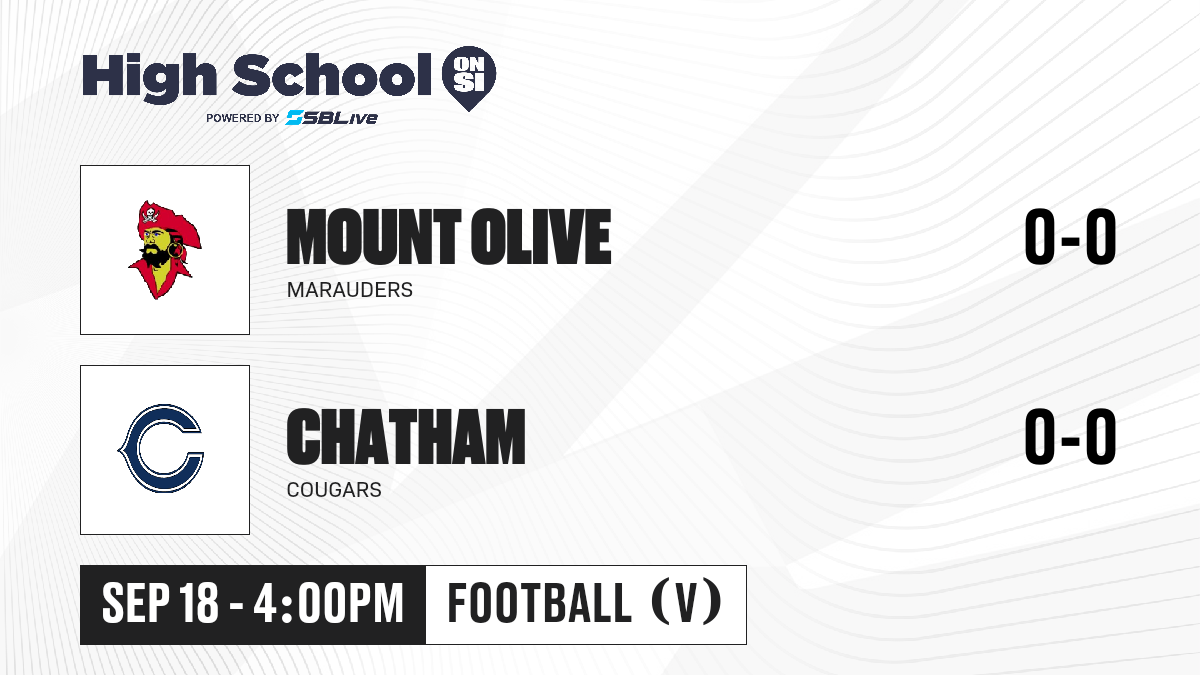 High School ON SI
POWERED BY SBLive

MOUNT OLIVE
MARAUDERS
0-0

C
CHATHAM
COUGARS
0-0

SEP 18 - 4:00PM
FOOTBALL (V)